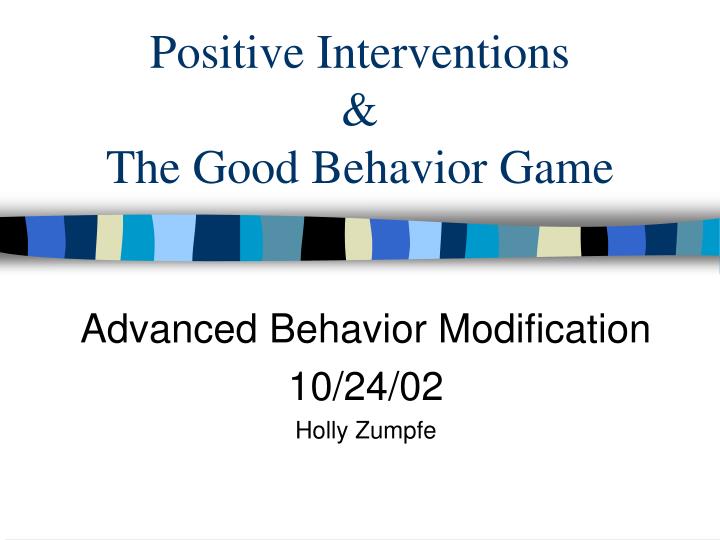 Positive Interventions
&
The Good Behavior Game

Advanced Behavior Modification
10/24/02
Holly Zumpfe